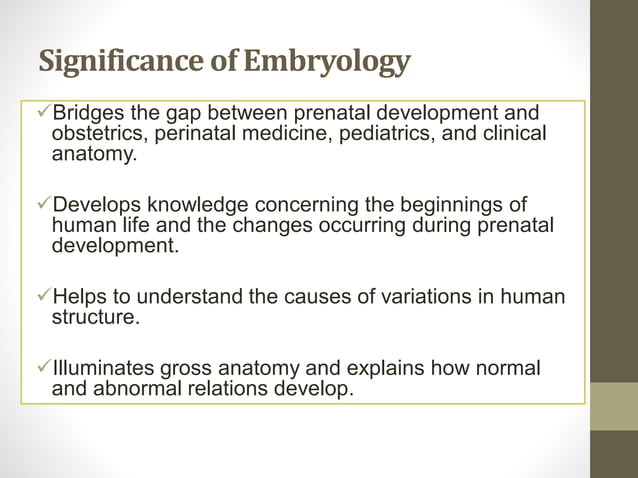 Significance of Embryology

✓Bridges the gap between prenatal development and obstetrics, perinatal medicine, pediatrics, and clinical anatomy.

✓Develops knowledge concerning the beginnings of human life and the changes occurring during prenatal development.

✓Helps to understand the causes of variations in human structure.

✓Illuminates gross anatomy and explains how normal and abnormal relations develop.